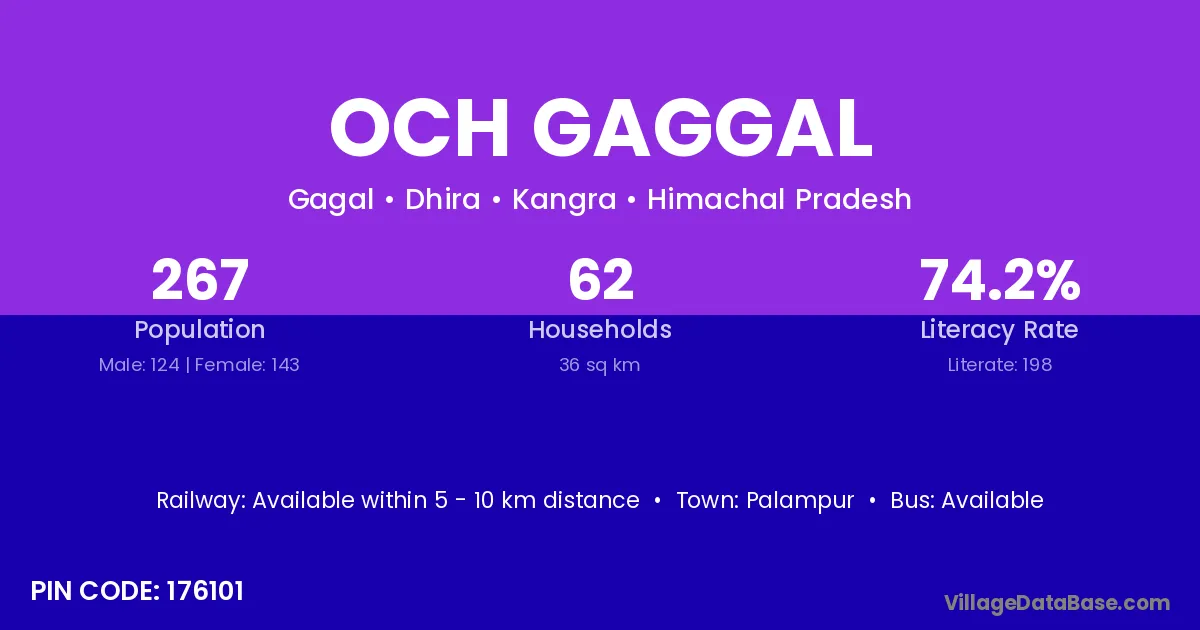 OCH GAGGAL

Gagal • Dhira • Kangra • Himachal Pradesh

267
Population
Male: 124 | Female: 143

62
Households
36 sq km

74.2%
Literacy Rate
Literate: 198

Railway: Available within 5 - 10 km distance • Town: Palampur • Bus: Available

PIN CODE: 176101

VillageDataBase.com